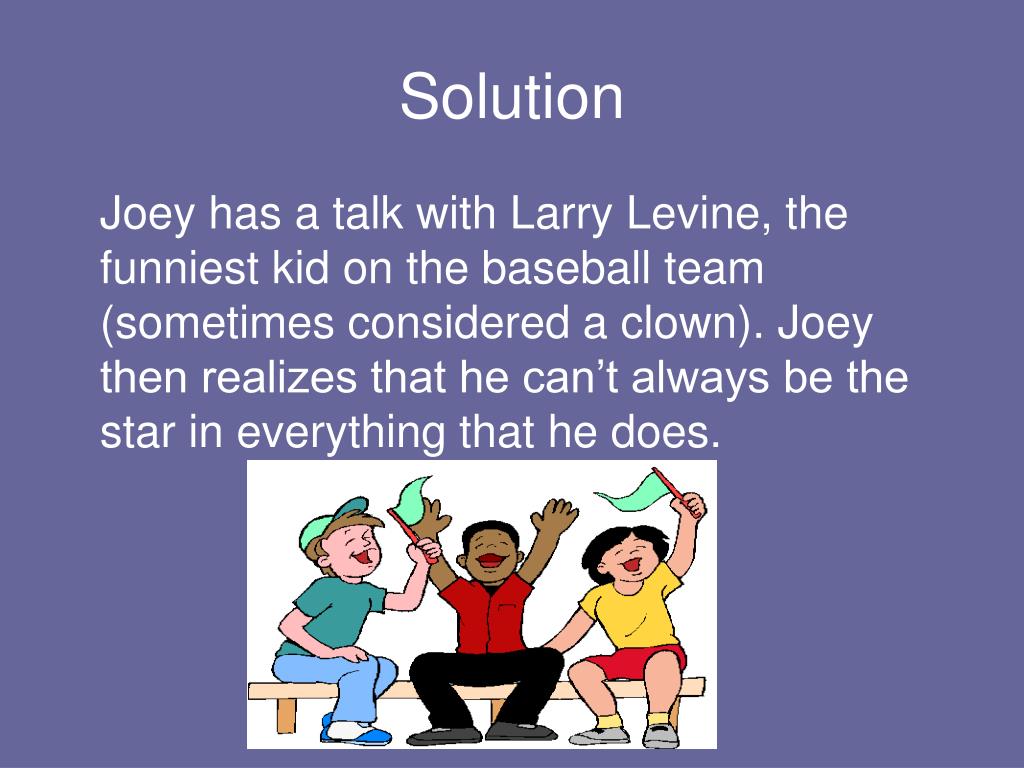 Solution

Joey has a talk with Larry Levine, the funniest kid on the baseball team (sometimes considered a clown). Joey then realizes that he can’t always be the star in everything that he does.